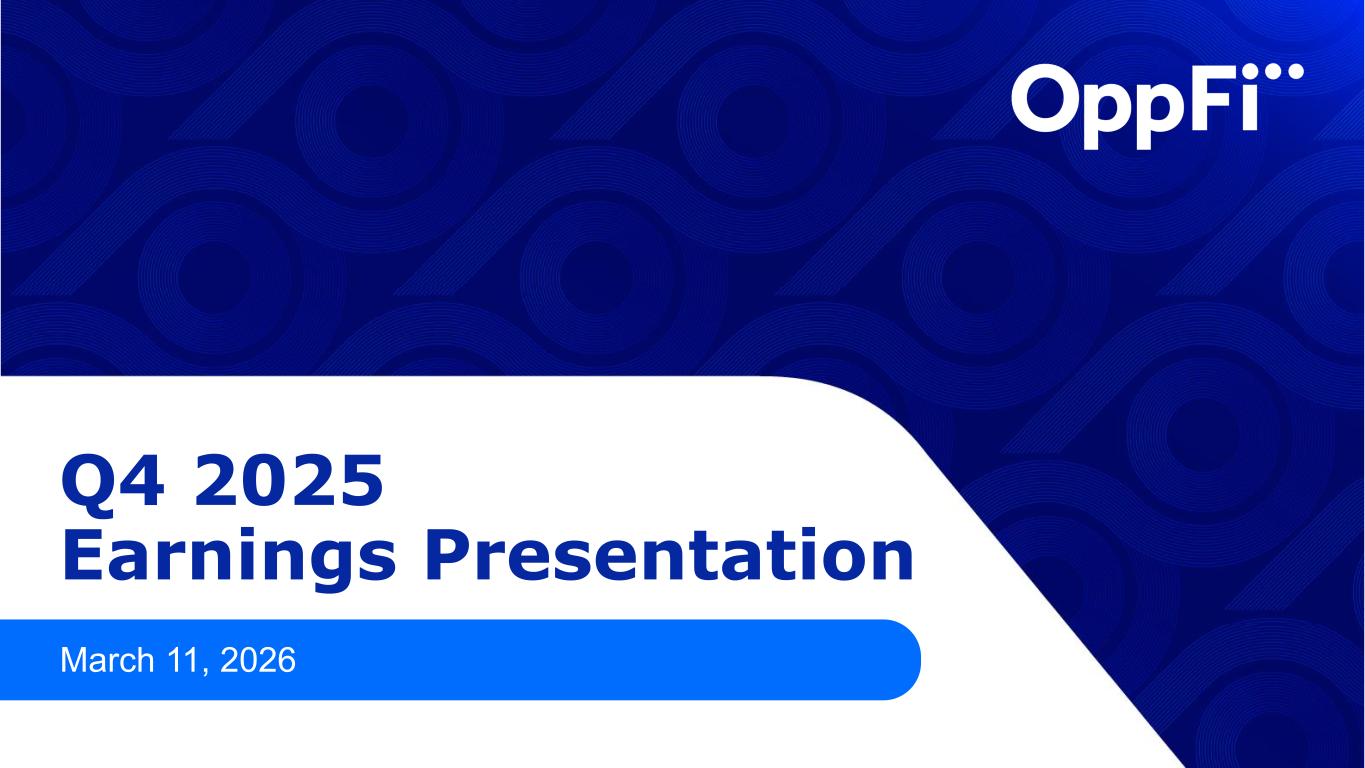 OppFi

Q4 2025
Earnings Presentation

March 11, 2026